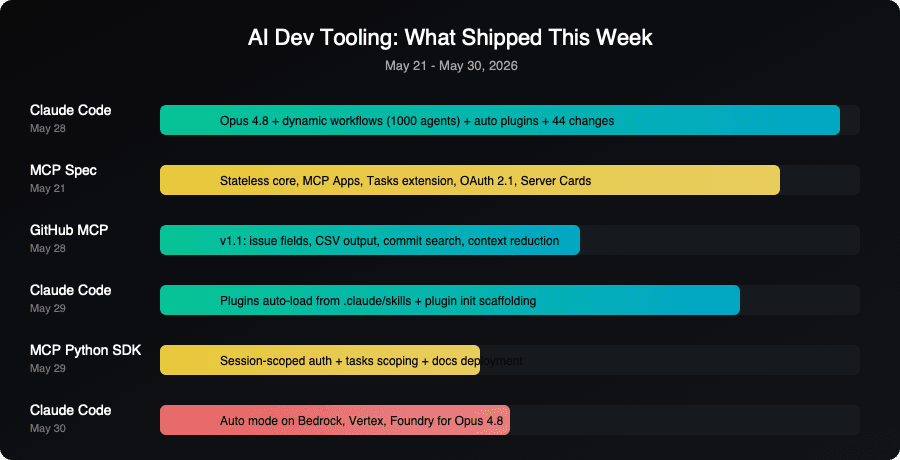 AI Dev Tooling: What Shipped This Week

May 21 - May 30, 2026

Claude Code
May 28

Opus 4.8 + dynamic workflows (1000 agents) + auto plugins + 44 changes

MCP Spec
May 21

Stateless core, MCP Apps, Tasks extension, OAuth 2.1, Server Cards

GitHub MCP
May 28

v1.1: issue fields, CSV output, commit search, context reduction

Claude Code
May 29

Plugins auto-load from .claude/skills + plugin init scaffolding

MCP Python SDK
May 29

Session-scoped auth + tasks scoping + docs deployment

Claude Code
May 30

Auto mode on Bedrock, Vertex, Foundry for Opus 4.8